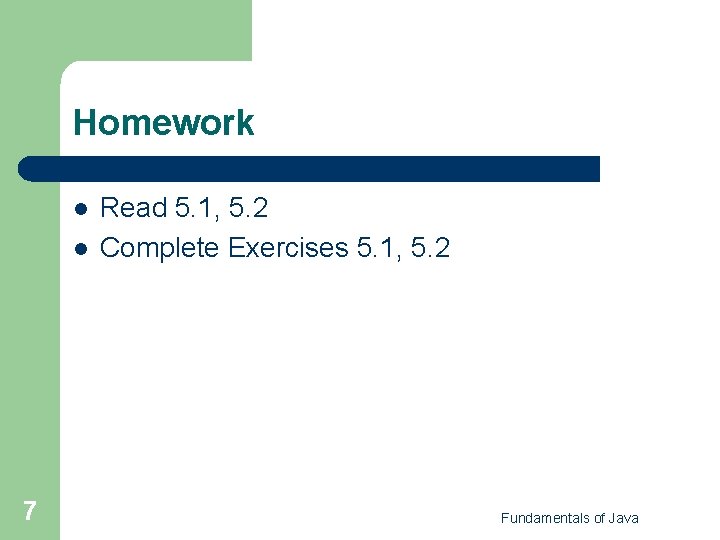 Homework

- Read 5.1, 5.2
- Complete Exercises 5.1, 5.2

7

Fundamentals of Java